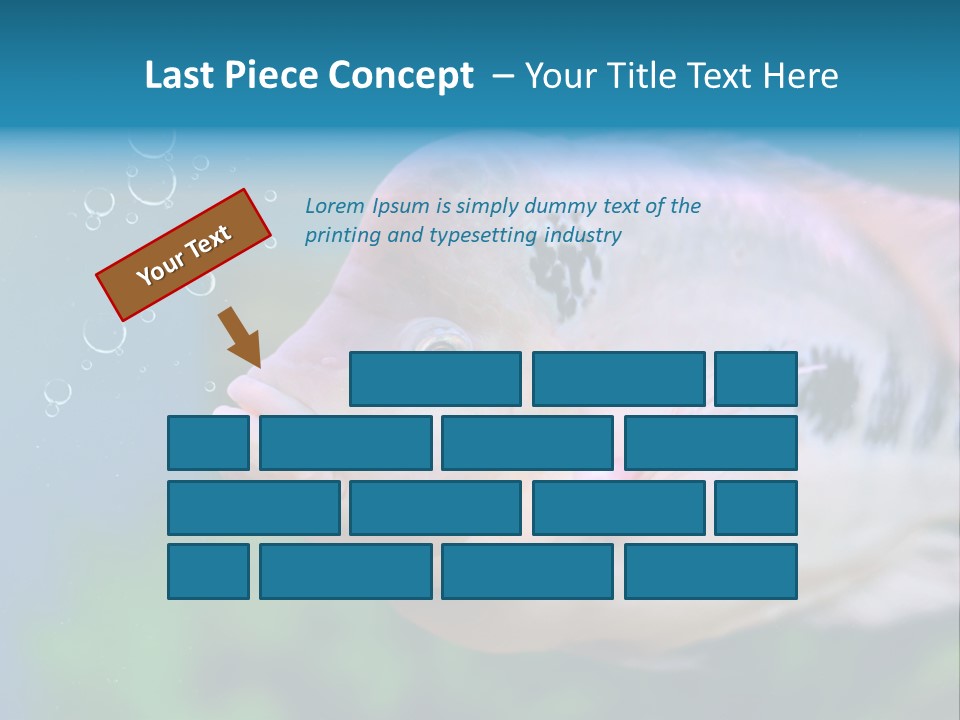 Last Piece Concept – Your Title Text Here

Your Text

Lorem Ipsum is simply dummy text of the printing and typesetting industry